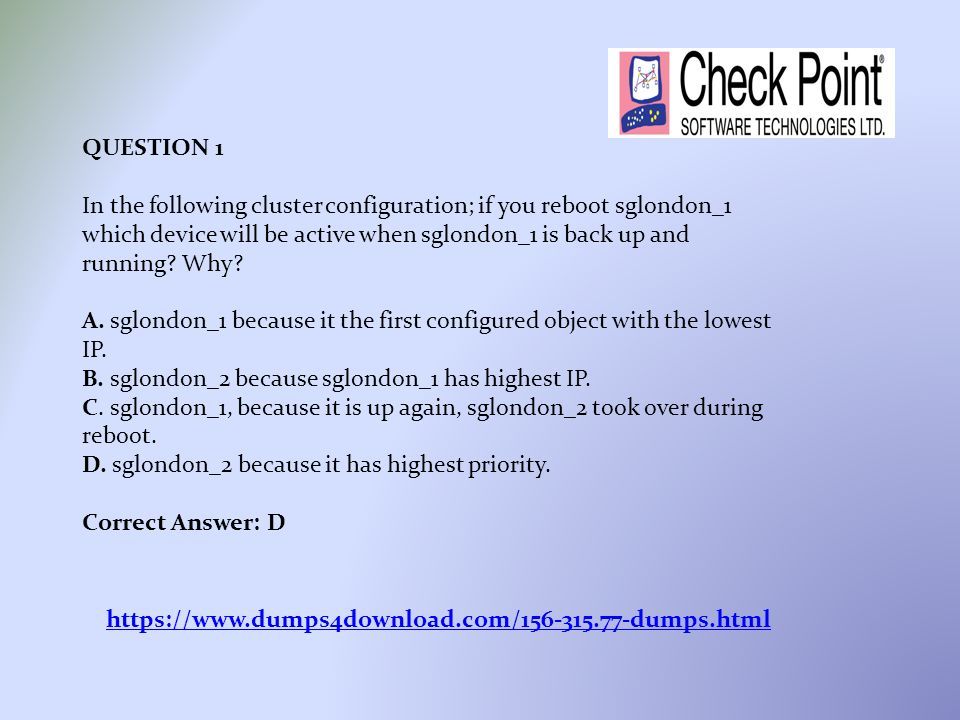 Check Point®
SOFTWARE TECHNOLOGIES LTD.

QUESTION 1

In the following cluster configuration; if you reboot sglondon_1 which device will be active when sglondon_1 is back up and running? Why?

A. sglondon_1 because it the first configured object with the lowest IP.
B. sglondon_2 because sglondon_1 has highest IP.
C. sglondon_1, because it is up again, sglondon_2 took over during reboot.
D. sglondon_2 because it has highest priority.

Correct Answer: D

https://www.dumps4download.com/156-315.77-dumps.html